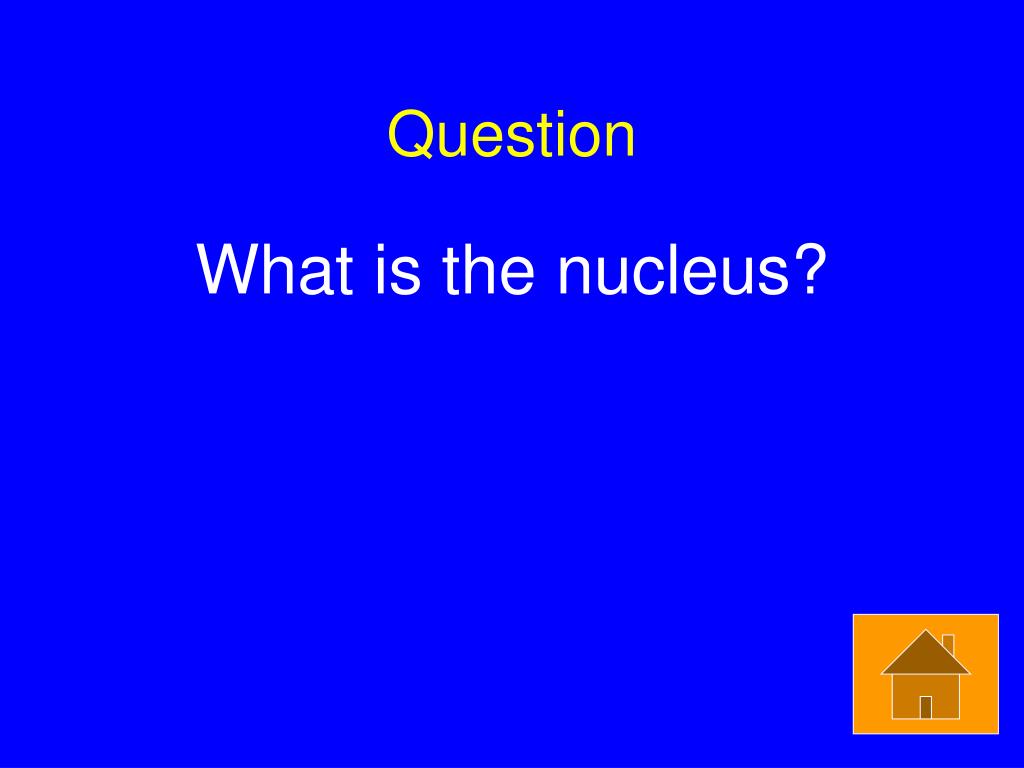 Question

What is the nucleus?